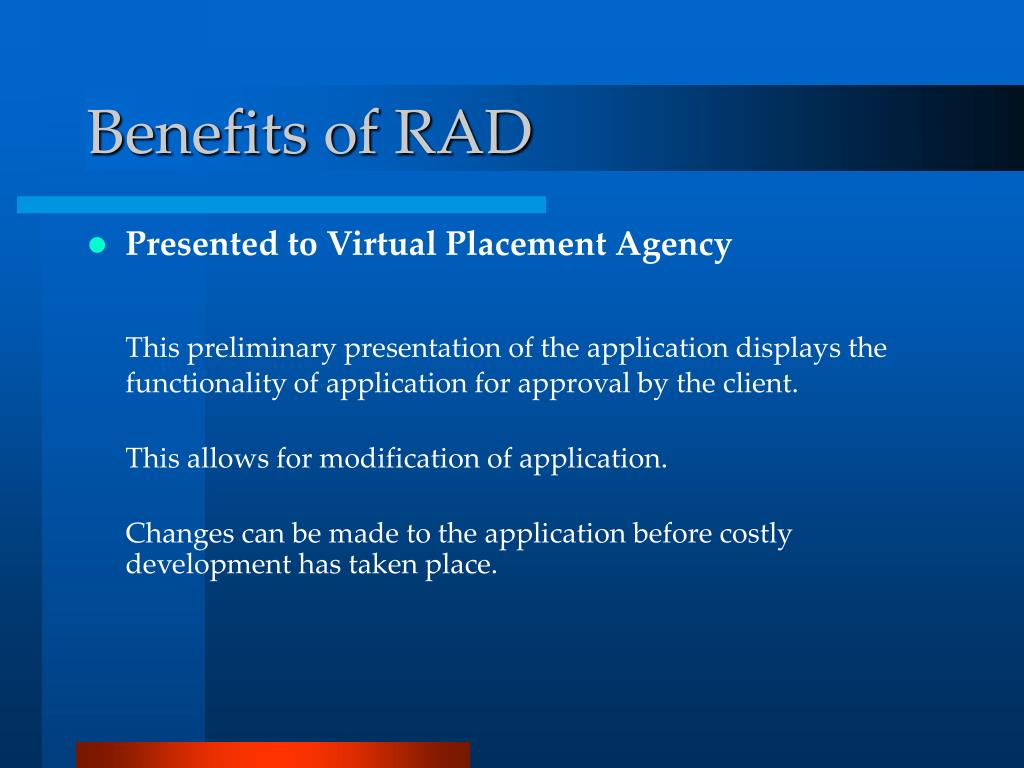 Benefits of RAD

Presented to Virtual Placement Agency

This preliminary presentation of the application displays the functionality of application for approval by the client.

This allows for modification of application.

Changes can be made to the application before costly development has taken place.